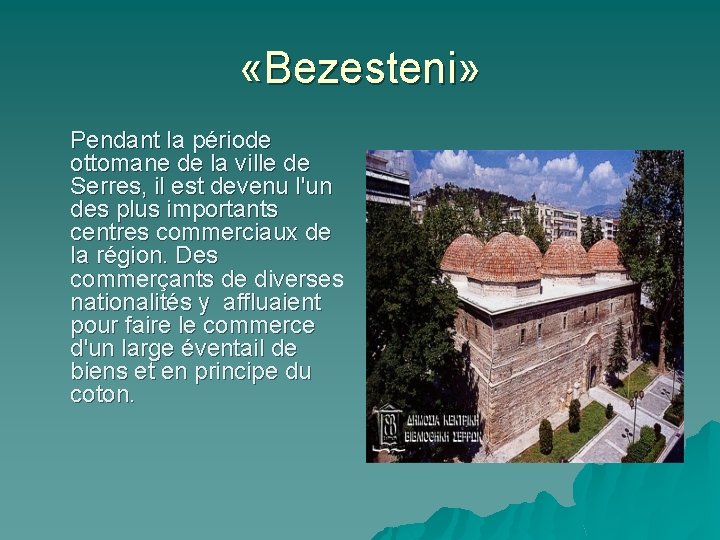 «Bezesteni»

Pendant la période ottomane de la ville de Serres, il est devenu l'un des plus importants centres commerciaux de la région. Des commerçants de diverses nationalités y  affluaient pour faire le commerce d'un large éventail de biens et en principe du coton.

ΔΗΜΟΣΙΑ ΚΕΝΤΡΙΚΗ ΒΙΒΛΙΟΘΗΚΗ ΣΕΡΡΩΝ